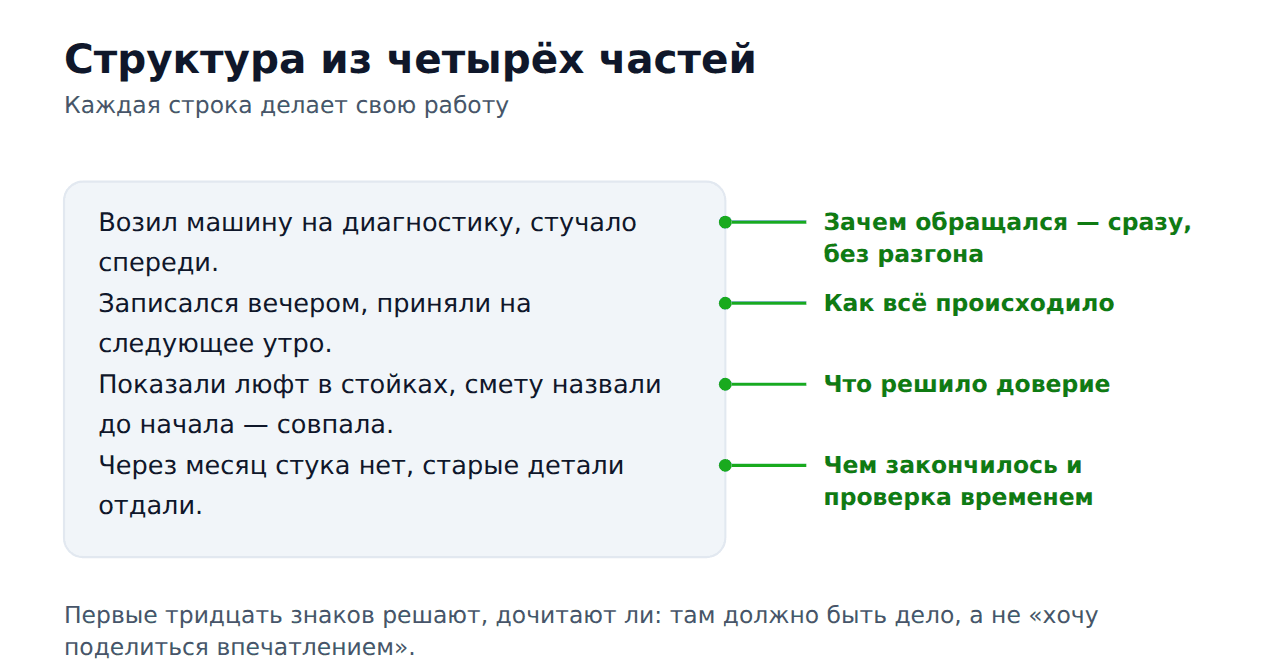 Структура из четырёх частей
Каждая строка делает свою работу

Возил машину на диагностику, стучало спереди.
Записался вечером, приняли на следующее утро.
Показали люфт в стойках, смету назвали до начала — совпала.
Через месяц стука нет, старые детали отдали.

Зачем обращался — сразу, без разгона
Как всё происходило
Что решило доверие
Чем закончилось и проверка временем

Первые тридцать знаков решают, дочитают ли: там должно быть дело, а не «хочу поделиться впечатлением».